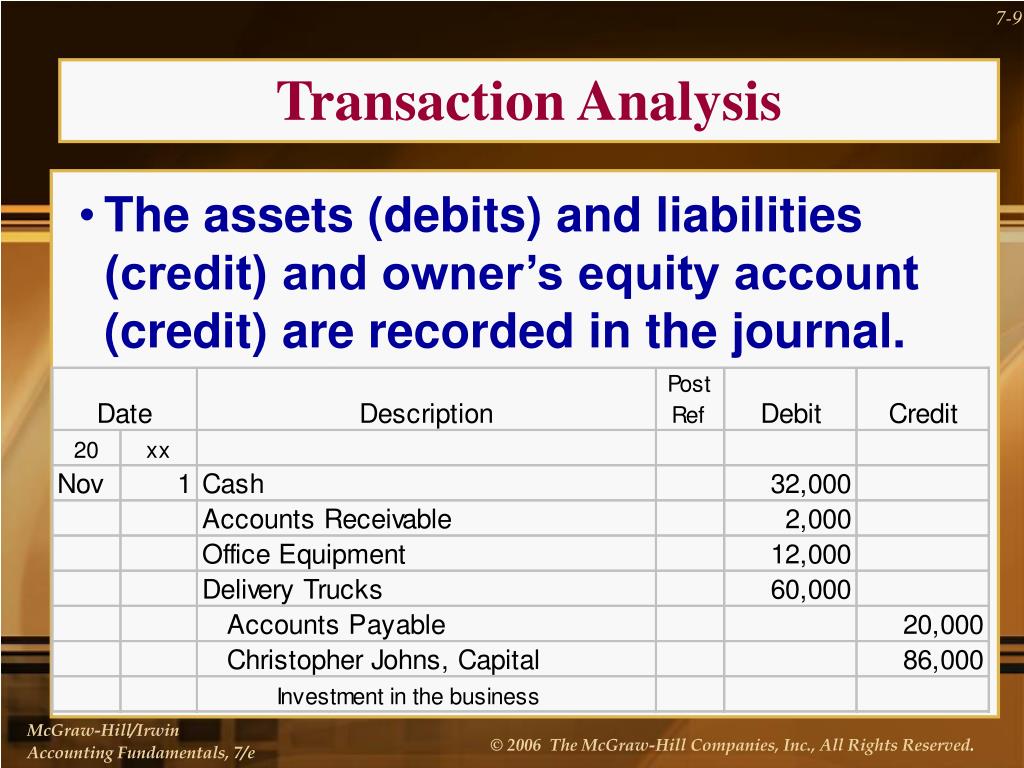 7-9

Transaction Analysis

• The assets (debits) and liabilities (credit) and owner's equity account (credit) are recorded in the journal.

| Date | | Description | Post Ref | Debit | Credit |
|---|---|---|---|---|---|
| 20 | xx | | | | |
| Nov | 1 | Cash | | 32,000 | |
| | | Accounts Receivable | | 2,000 | |
| | | Office Equipment | | 12,000 | |
| | | Delivery Trucks | | 60,000 | |
| | | Accounts Payable | | | 20,000 |
| | | Christopher Johns, Capital | | | 86,000 |
| | | Investment in the business | | | |

McGraw-Hill/Irwin
Accounting Fundamentals, 7/e

© 2006 The McGraw-Hill Companies, Inc., All Rights Reserved.